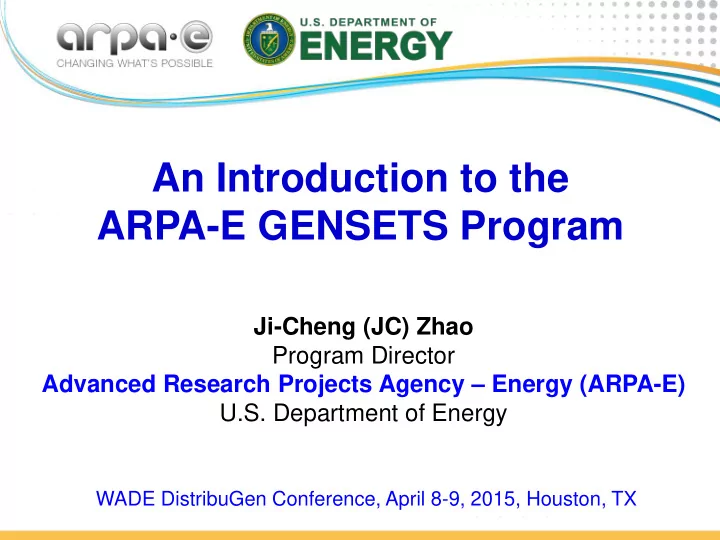 arpa·e
CHANGING WHAT'S POSSIBLE

U.S. DEPARTMENT OF
ENERGY

An Introduction to the
ARPA-E GENSETS Program

Ji-Cheng (JC) Zhao
Program Director
Advanced Research Projects Agency – Energy (ARPA-E)
U.S. Department of Energy

WADE DistribuGen Conference, April 8-9, 2015, Houston, TX